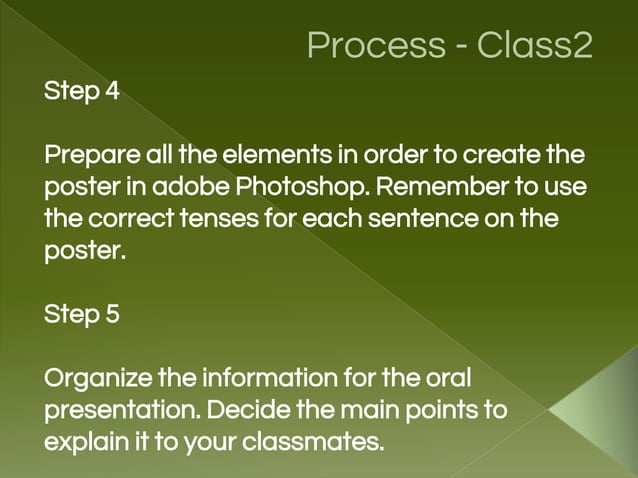 Process - Class2

Step 4

Prepare all the elements in order to create the poster in adobe Photoshop. Remember to use the correct tenses for each sentence on the poster.

Step 5

Organize the information for the oral presentation. Decide the main points to explain it to your classmates.